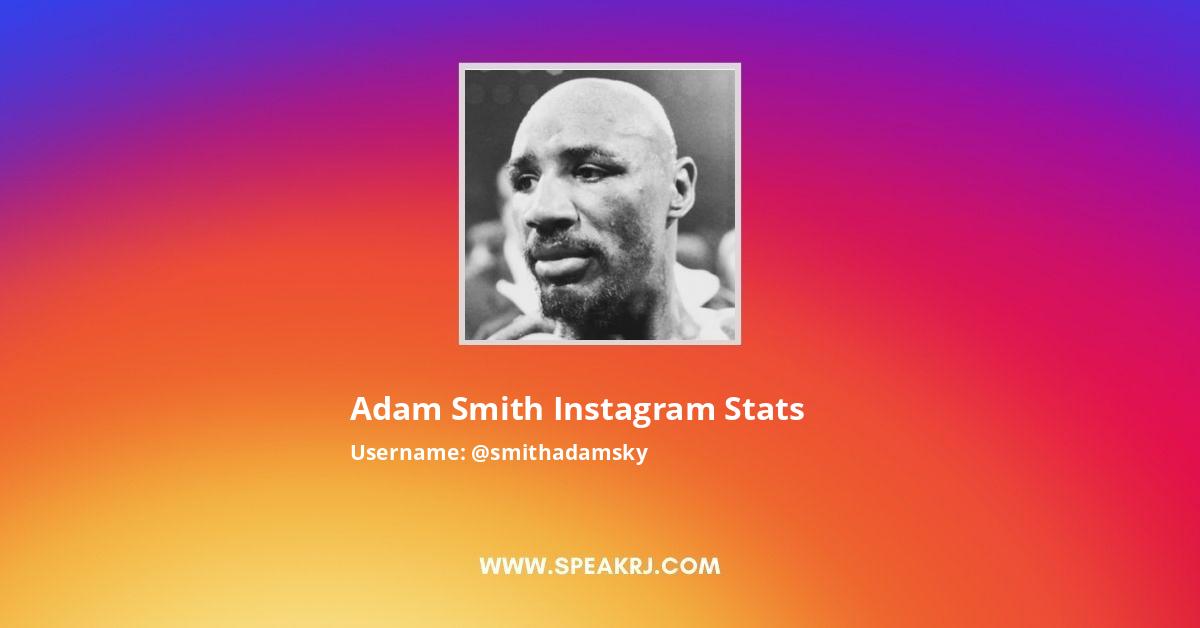 Adam Smith Instagram Stats
Username: @smithadamsky

WWW.SPEAKRJ.COM